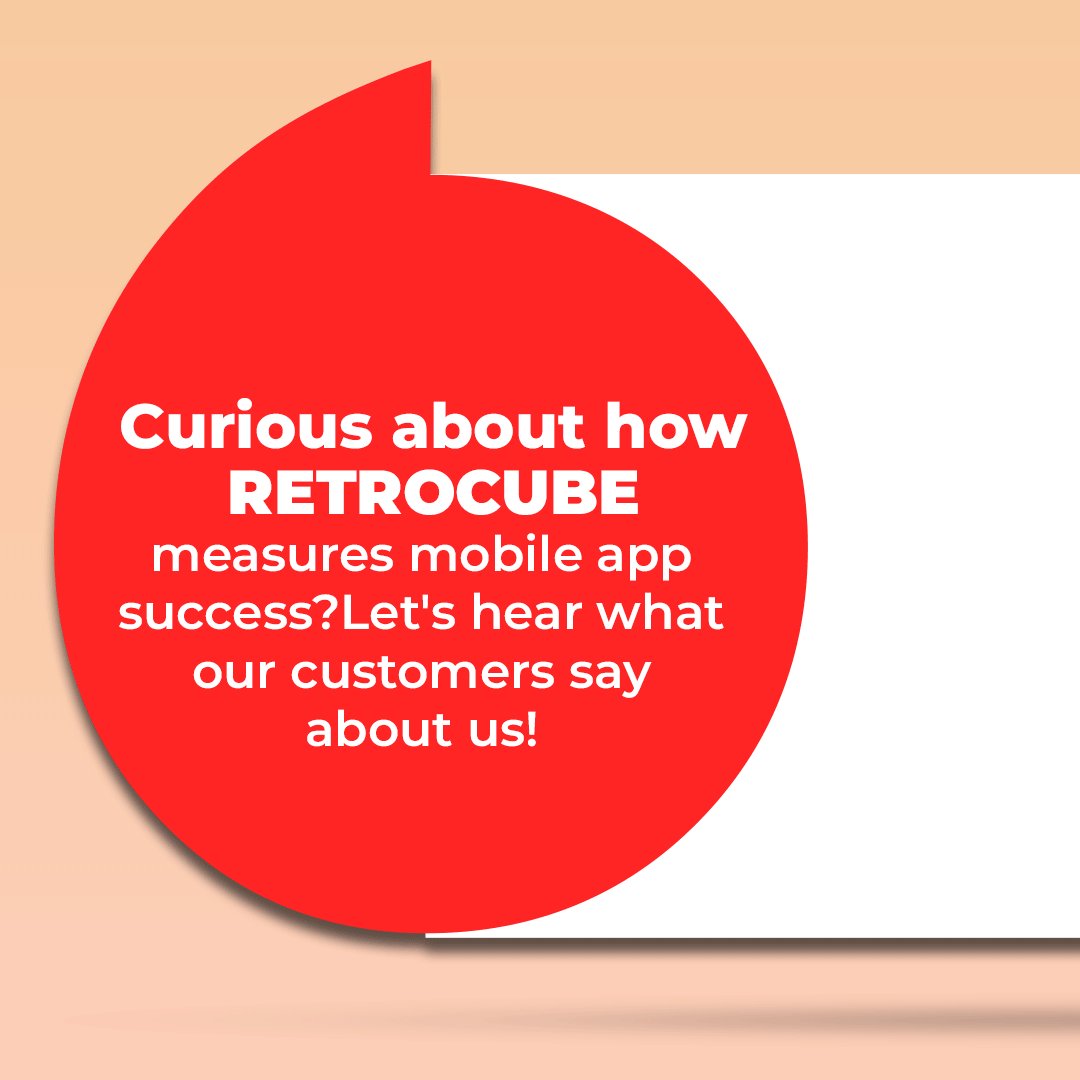 Curious about how RETROCUBE measures mobile app success?Let's hear what our customers say about us!